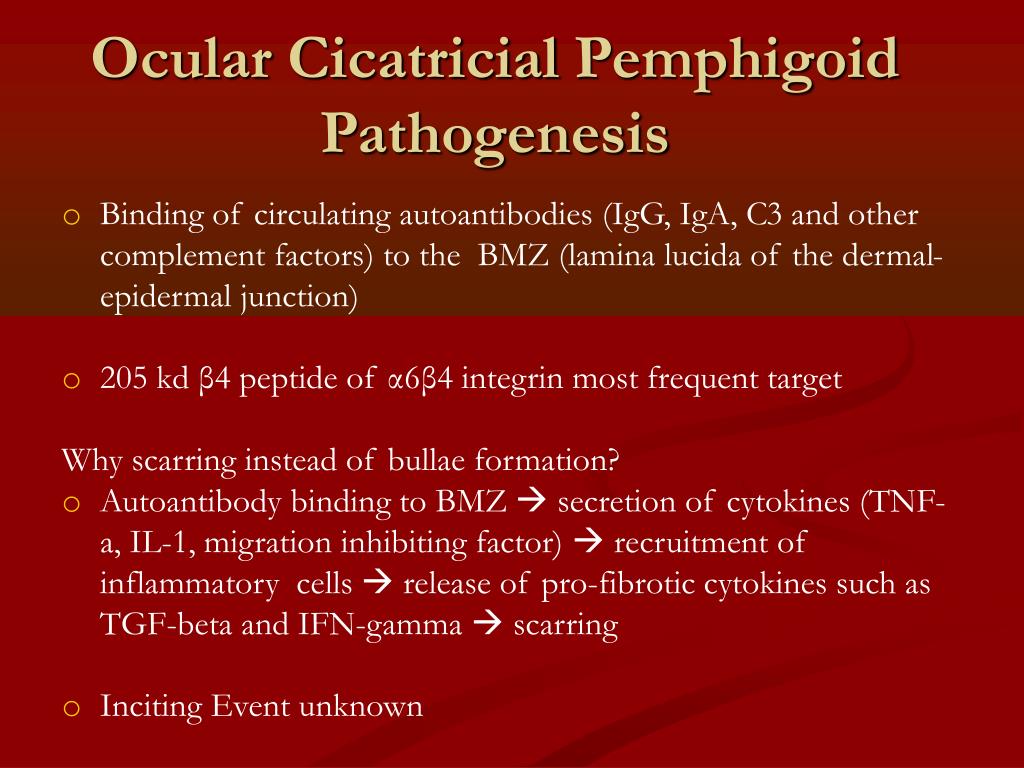 Ocular Cicatricial Pemphigoid Pathogenesis

o Binding of circulating autoantibodies (IgG, IgA, C3 and other complement factors) to the BMZ (lamina lucida of the dermal-epidermal junction)

o 205 kd β4 peptide of α6β4 integrin most frequent target

Why scarring instead of bullae formation?

o Autoantibody binding to BMZ → secretion of cytokines (TNF-a, IL-1, migration inhibiting factor) → recruitment of inflammatory cells → release of pro-fibrotic cytokines such as TGF-beta and IFN-gamma → scarring

o Inciting Event unknown